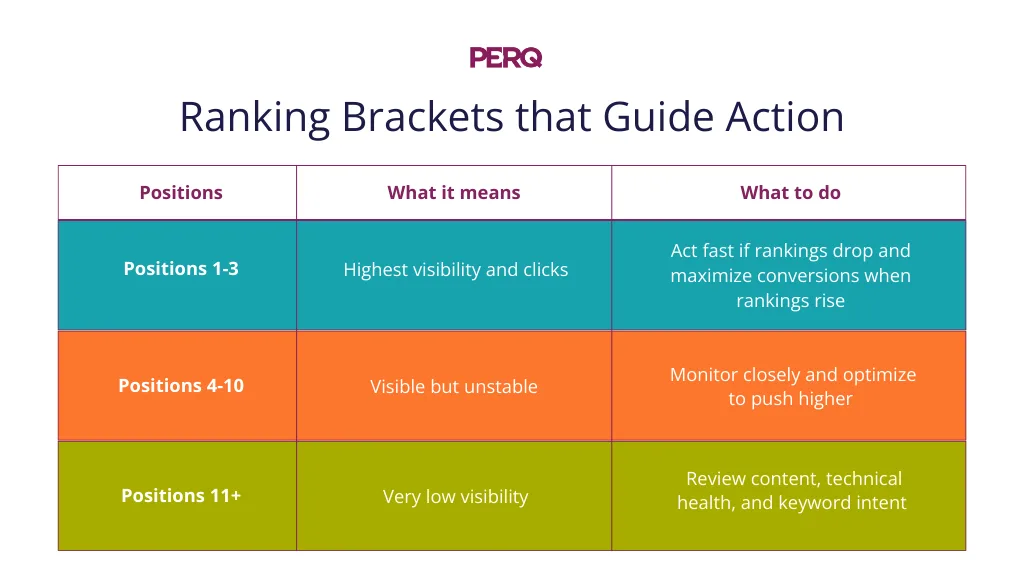 PERQ

Ranking Brackets that Guide Action

| Positions | What it means | What to do |
|---|---|---|
| Positions 1-3 | Highest visibility and clicks | Act fast if rankings drop and maximize conversions when rankings rise |
| Positions 4-10 | Visible but unstable | Monitor closely and optimize to push higher |
| Positions 11+ | Very low visibility | Review content, technical health, and keyword intent |